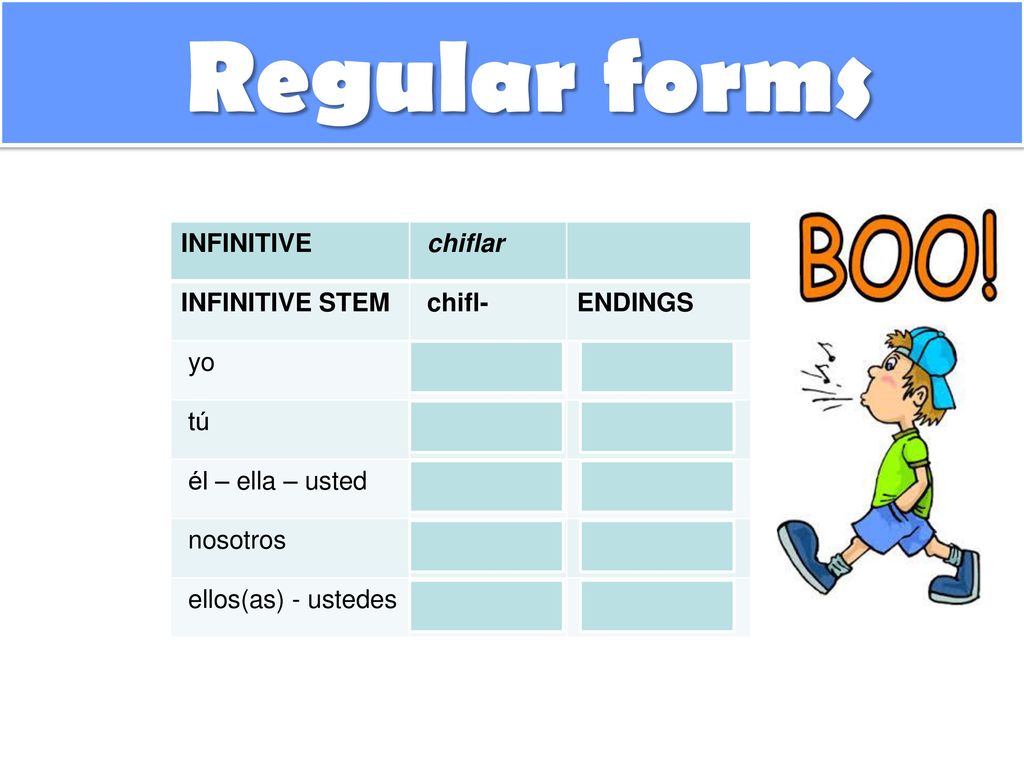 Regular forms

| INFINITIVE | chiflar | |
|---|---|---|
| INFINITIVE STEM | chifl- | ENDINGS |
| yo | | |
| tú | | |
| él – ella – usted | | |
| nosotros | | |
| ellos(as) - ustedes | | |

BOO!